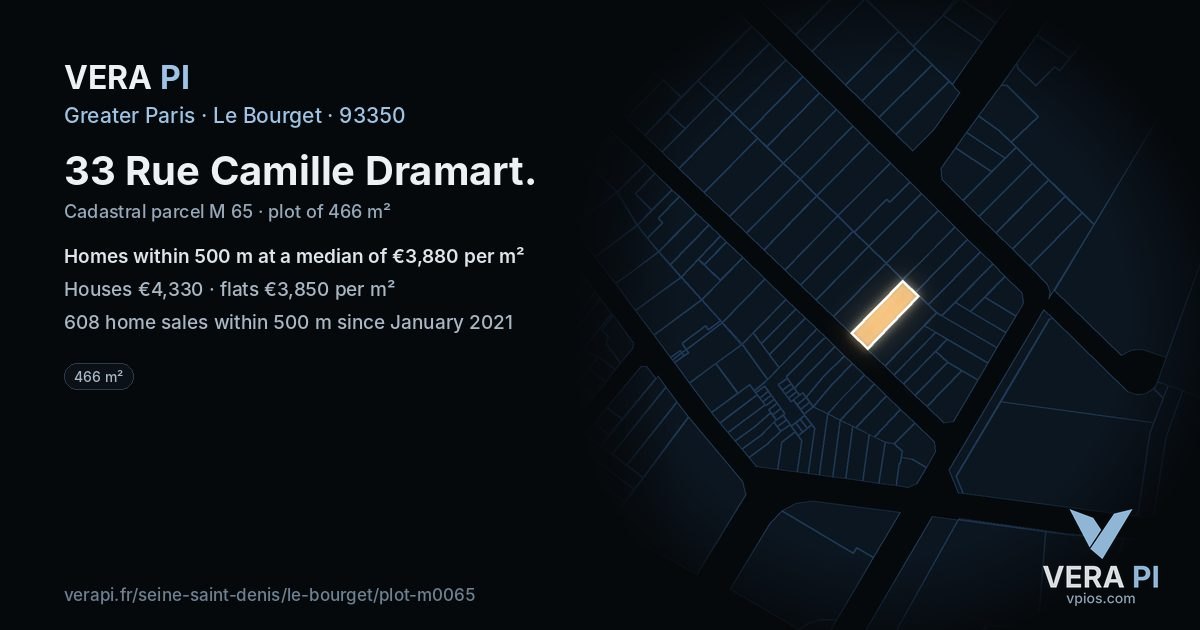 VERA PI

Greater Paris · Le Bourget · 93350

33 Rue Camille Dramart.

Cadastral parcel M 65 · plot of 466 m²

Homes within 500 m at a median of €3,880 per m²

Houses €4,330 · flats €3,850 per m²

608 home sales within 500 m since January 2021

466 m²

verapi.fr/seine-saint-denis/le-bourget/plot-m0065

VERA PI
vpios.com